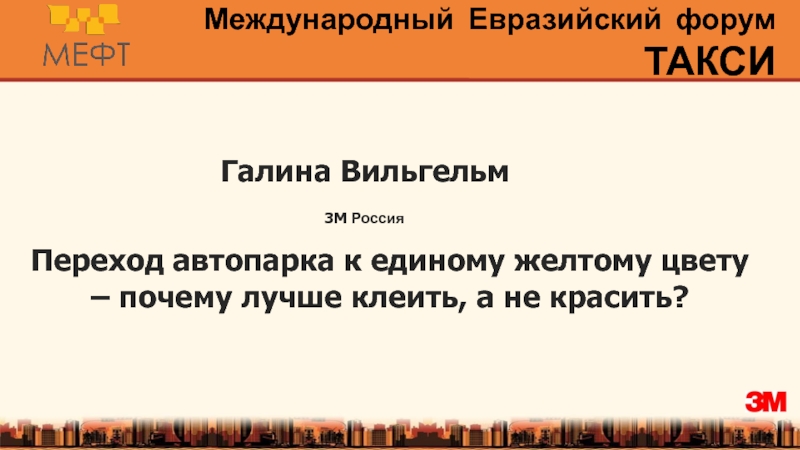 МЕФТ

Международный Евразийский форум
ТАКСИ

Галина Вильгельм

3М Россия

Переход автопарка к единому желтому цвету – почему лучше клеить, а не красить?

3M